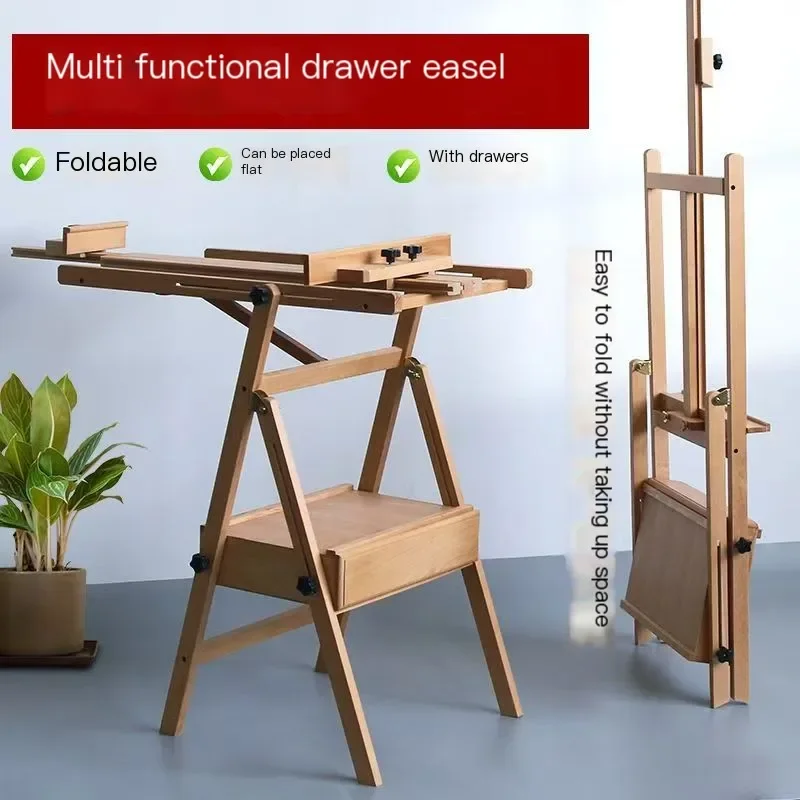 Multi functional drawer easel

Foldable

Can be placed flat

With drawers

Easy to fold without taking up space